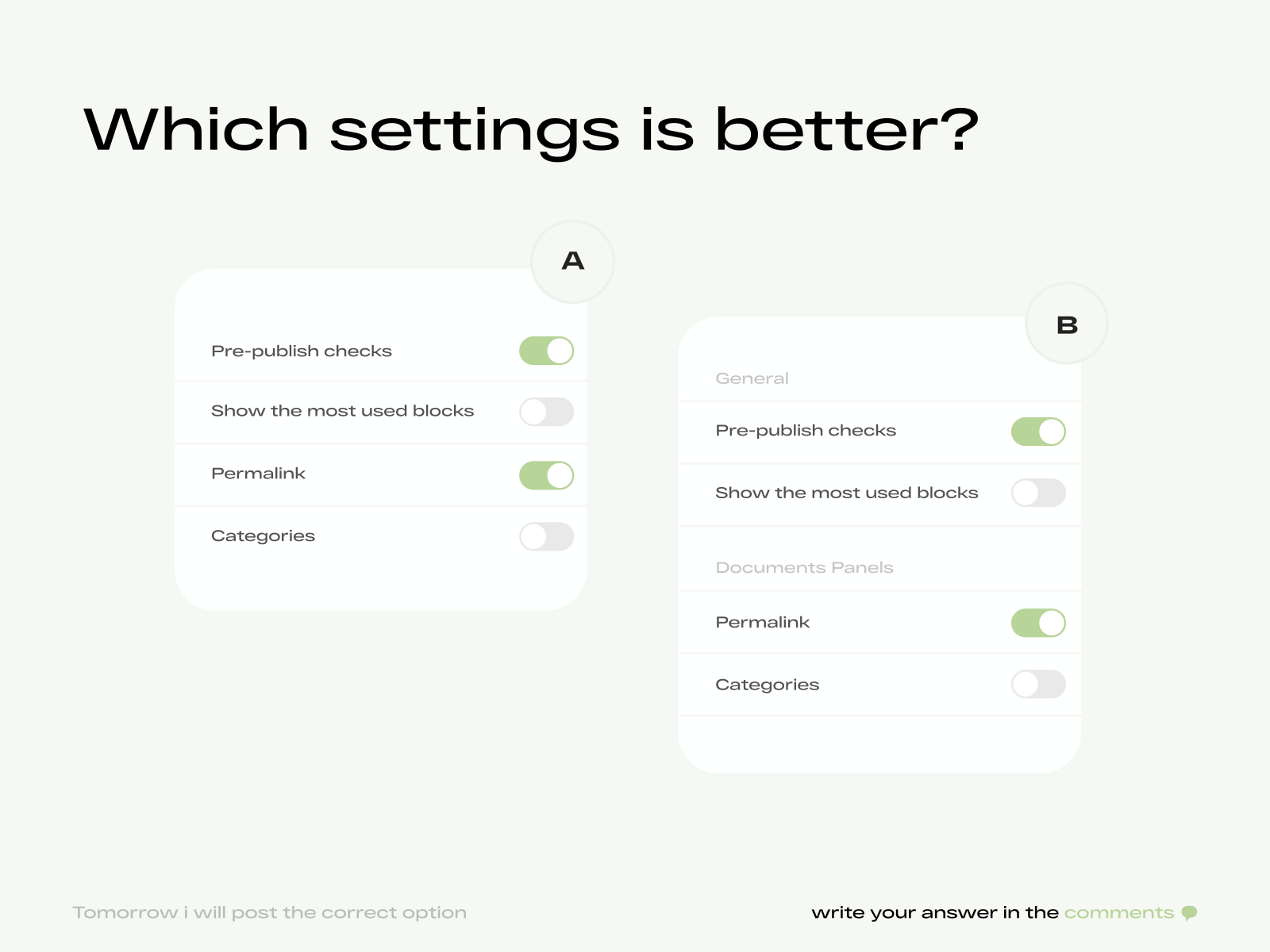 Which settings is better?

A

Pre-publish checks

Show the most used blocks

Permalink

Categories

B

General

Pre-publish checks

Show the most used blocks

Documents Panels

Permalink

Categories

Tomorrow i will post the correct option

write your answer in the comments